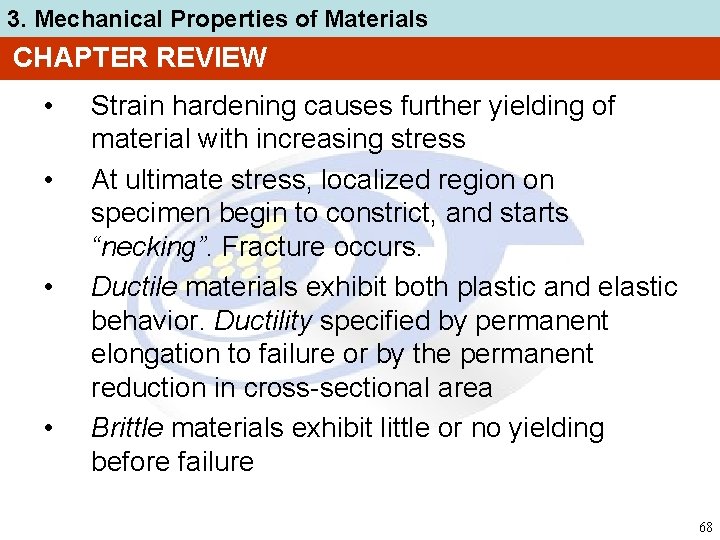 3. Mechanical Properties of Materials

CHAPTER REVIEW

• Strain hardening causes further yielding of material with increasing stress

• At ultimate stress, localized region on specimen begin to constrict, and starts “necking”. Fracture occurs.

• Ductile materials exhibit both plastic and elastic behavior. Ductility specified by permanent elongation to failure or by the permanent reduction in cross-sectional area

• Brittle materials exhibit little or no yielding before failure

68